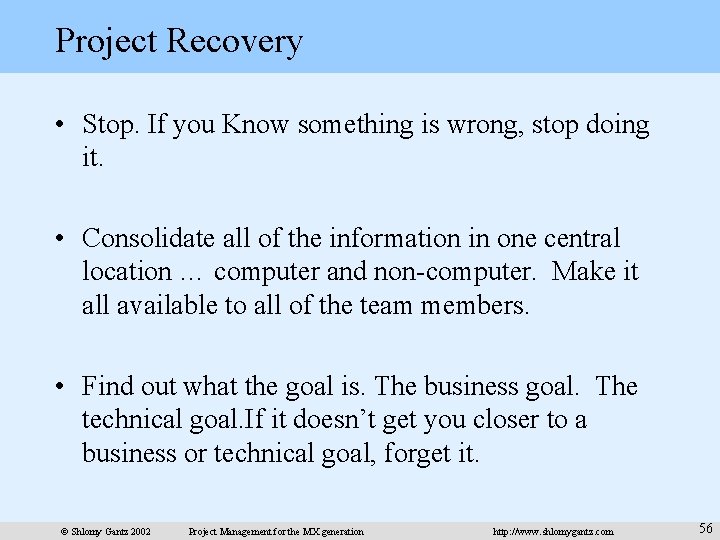 Project Recovery

• Stop. If you Know something is wrong, stop doing it.

• Consolidate all of the information in one central location … computer and non-computer. Make it all available to all of the team members.

• Find out what the goal is. The business goal. The technical goal.If it doesn't get you closer to a business or technical goal, forget it.

© Shlomy Gantz 2002 Project Management for the MX generation http://www.shlomygantz.com 56